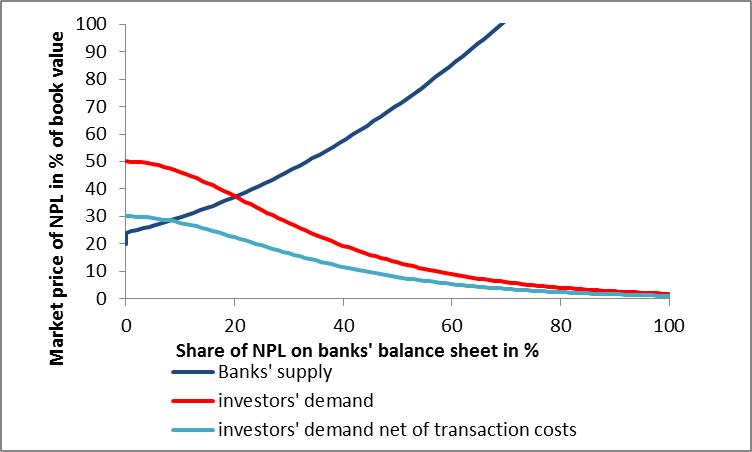 Market price of NPL in % of book value

100
90
80
70
60
50
40
30
20
10
0

0
20
40
60
80
100

Share of NPL on banks' balance sheet in %

Banks' supply
investors' demand
investors' demand net of transaction costs